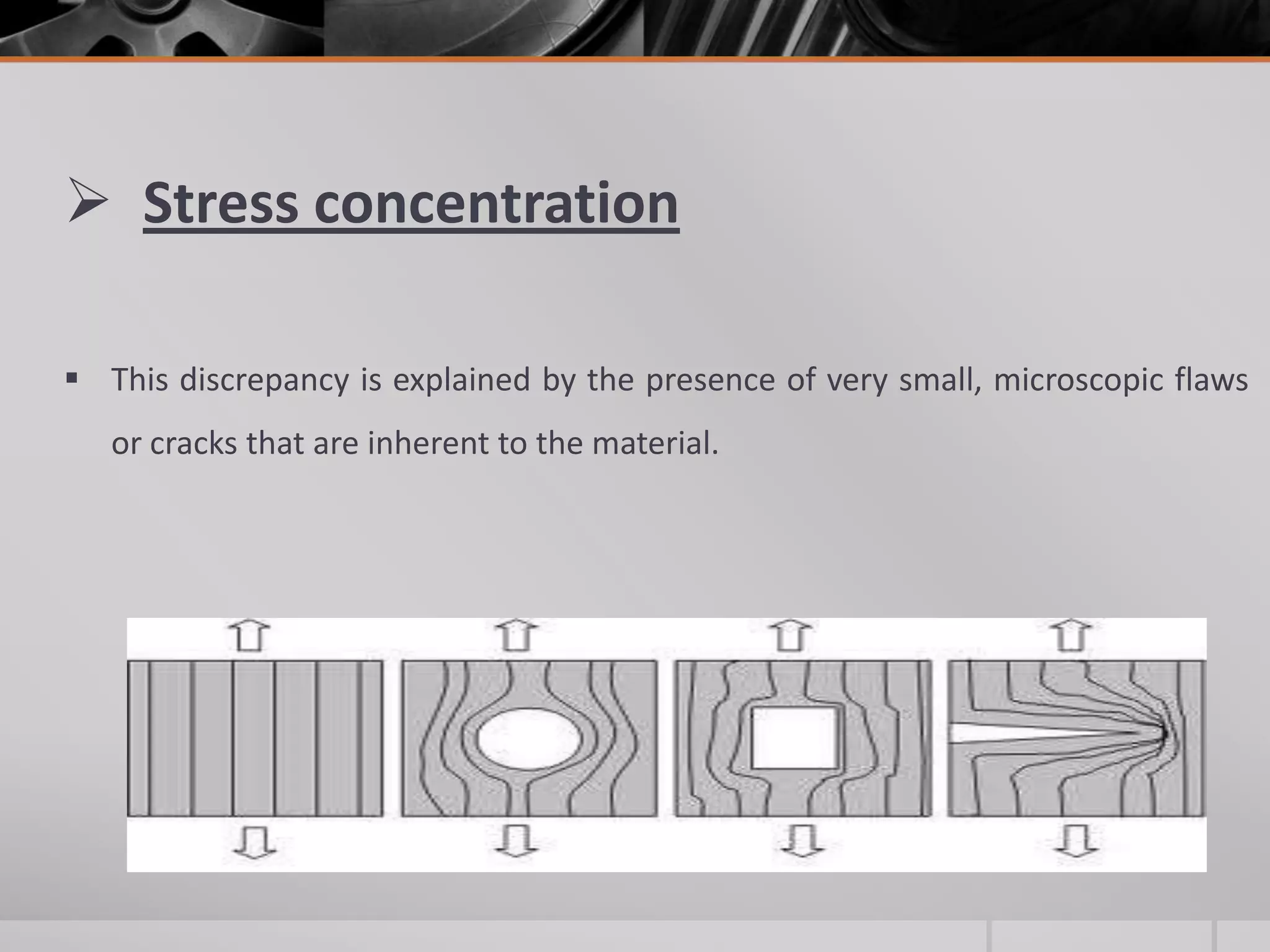 ➢ Stress concentration

▪ This discrepancy is explained by the presence of very small, microscopic flaws or cracks that are inherent to the material.